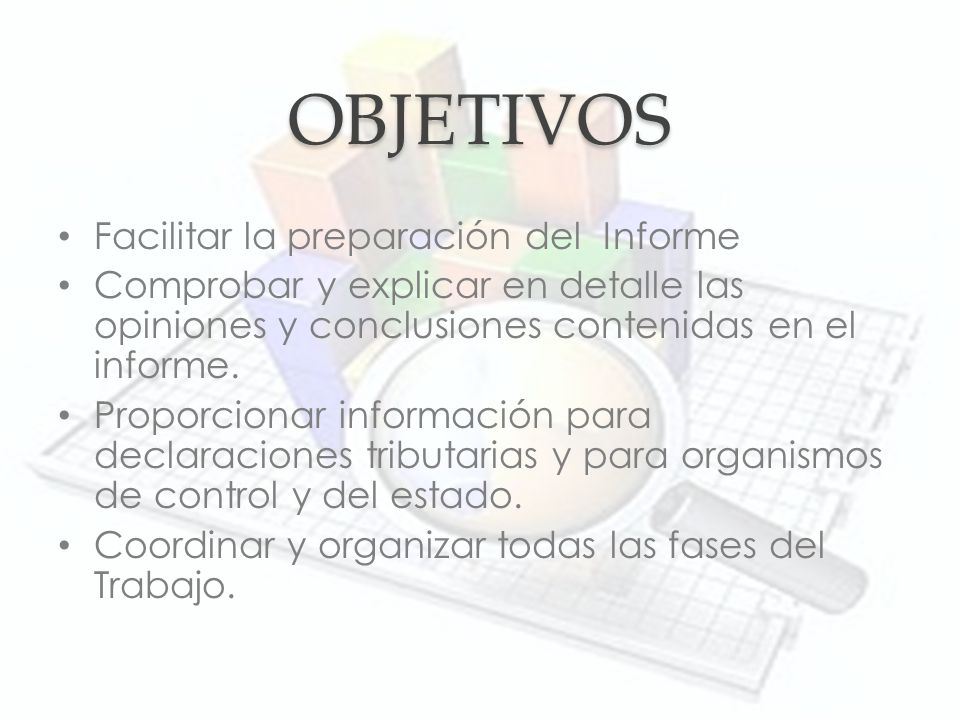 OBJETIVOS

• Facilitar la preparación del Informe
• Comprobar y explicar en detalle las opiniones y conclusiones contenidas en el informe.
• Proporcionar información para declaraciones tributarias y para organismos de control y del estado.
• Coordinar y organizar todas las fases del Trabajo.